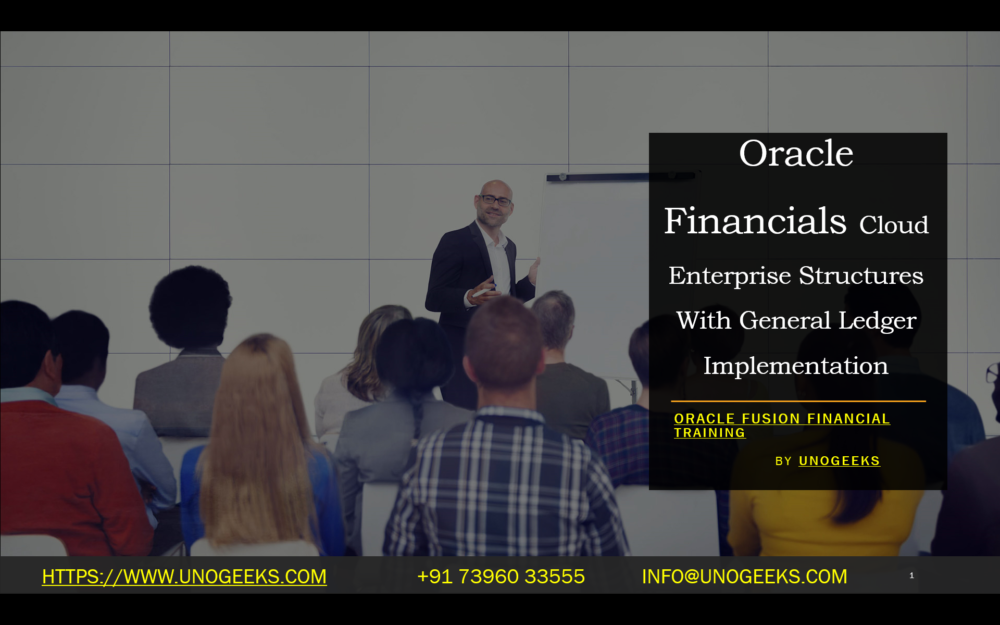 Oracle Financials Cloud Enterprise Structures With General Ledger Implementation

ORACLE FUSION FINANCIAL TRAINING

BY UNOGEEKS

HTTPS://WWW.UNOGEEKS.COM +91 73960 33555 INFO@UNOGEEKS.COM 1